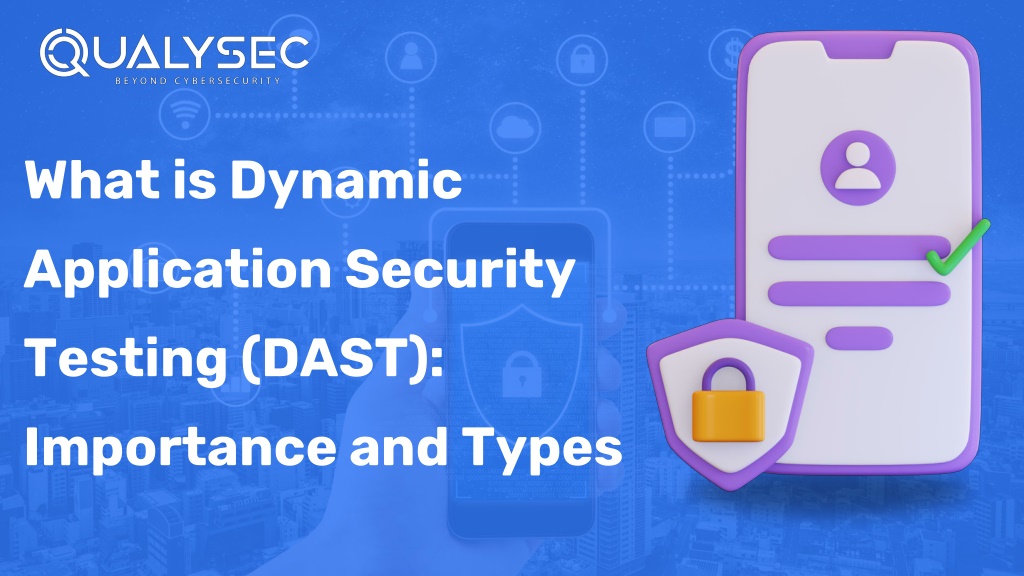 QUALYSEC
BEYOND CYBERSECURITY

What is Dynamic Application Security Testing (DAST): Importance and Types